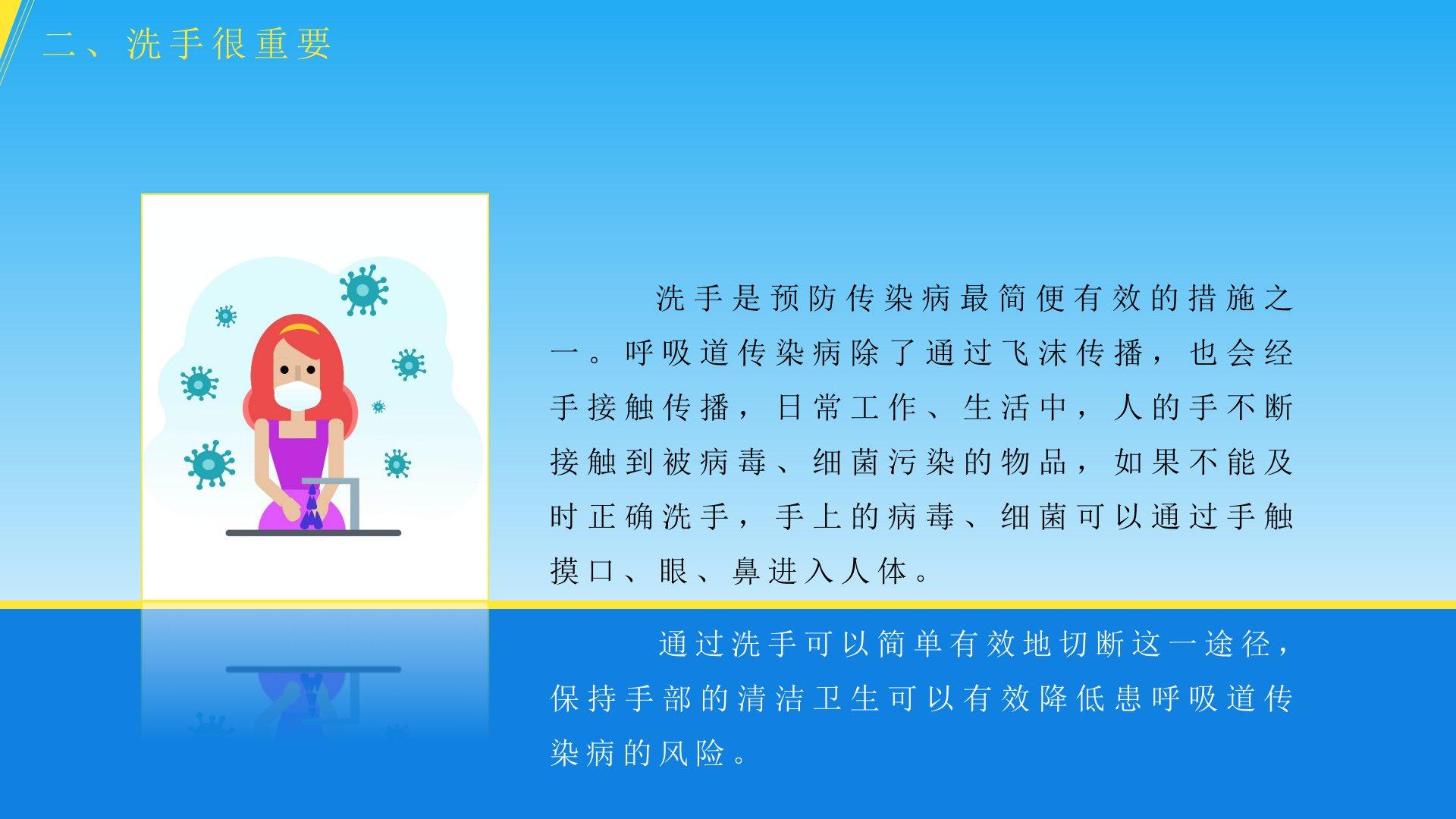 二、洗手很重要

洗手是预防传染病最简便有效的措施之一。呼吸道传染病除了通过飞沫传播，也会经手接触传播，日常工作、生活中，人的手不断接触到被病毒、细菌污染的物品，如果不能及时正确洗手，手上的病毒、细菌可以通过手触摸口、眼、鼻进入人体。

通过洗手可以简单有效地切断这一途径，保持手部的清洁卫生可以有效降低患呼吸道传染病的风险。